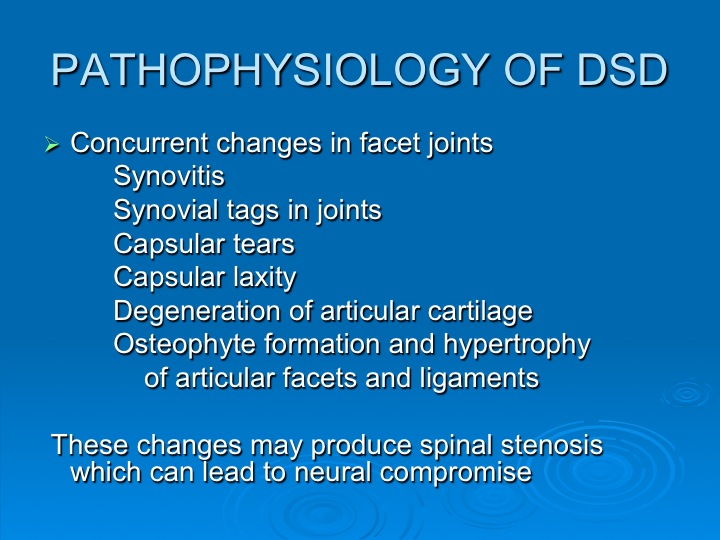 PATHOPHYSIOLOGY OF DSD

➢ Concurrent changes in facet joints
Synovitis
Synovial tags in joints
Capsular tears
Capsular laxity
Degeneration of articular cartilage
Osteophyte formation and hypertrophy of articular facets and ligaments

These changes may produce spinal stenosis which can lead to neural compromise